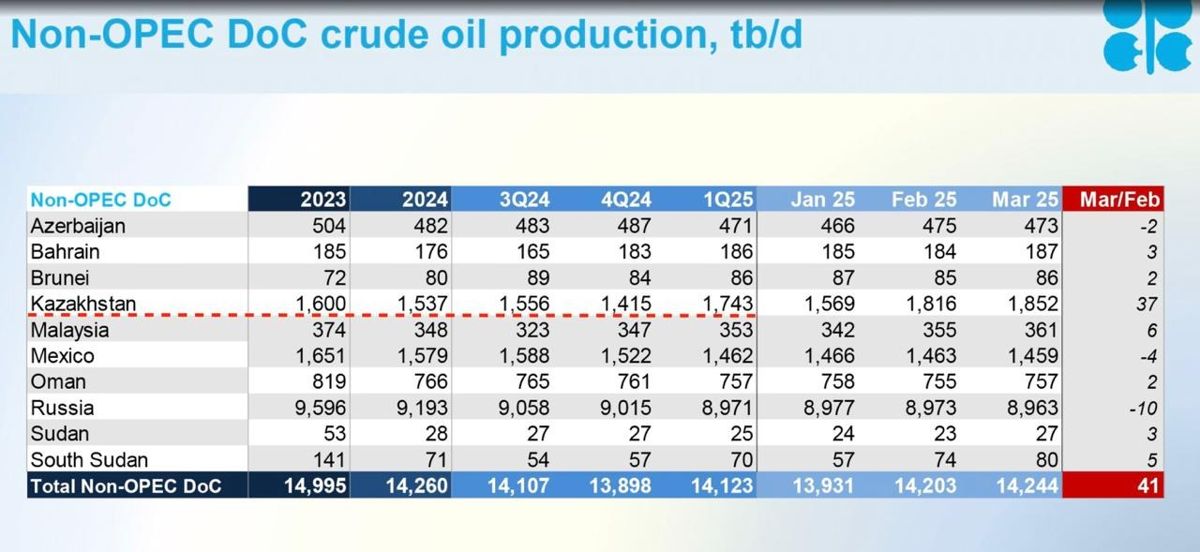 Non-OPEC DoC crude oil production, tb/d

| Non-OPEC DoC | 2023 | 2024 | 3Q24 | 4Q24 | 1Q25 | Jan 25 | Feb 25 | Mar 25 | Mar/Feb |
|---|---|---|---|---|---|---|---|---|---|
| Azerbaijan | 504 | 482 | 483 | 487 | 471 | 466 | 475 | 473 | -2 |
| Bahrain | 185 | 176 | 165 | 183 | 186 | 185 | 184 | 187 | 3 |
| Brunei | 72 | 80 | 89 | 84 | 86 | 87 | 85 | 86 | 2 |
| Kazakhstan | 1,600 | 1,537 | 1,556 | 1,415 | 1,743 | 1,569 | 1,816 | 1,852 | 37 |
| Malaysia | 374 | 348 | 323 | 347 | 353 | 342 | 355 | 361 | 6 |
| Mexico | 1,651 | 1,579 | 1,588 | 1,522 | 1,462 | 1,466 | 1,463 | 1,459 | -4 |
| Oman | 819 | 766 | 765 | 761 | 757 | 758 | 755 | 757 | 2 |
| Russia | 9,596 | 9,193 | 9,058 | 9,015 | 8,971 | 8,977 | 8,973 | 8,963 | -10 |
| Sudan | 53 | 28 | 27 | 27 | 25 | 24 | 23 | 27 | 3 |
| South Sudan | 141 | 71 | 54 | 57 | 70 | 57 | 74 | 80 | 5 |
| Total Non-OPEC DoC | 14,995 | 14,260 | 14,107 | 13,898 | 14,123 | 13,931 | 14,203 | 14,244 | 41 |